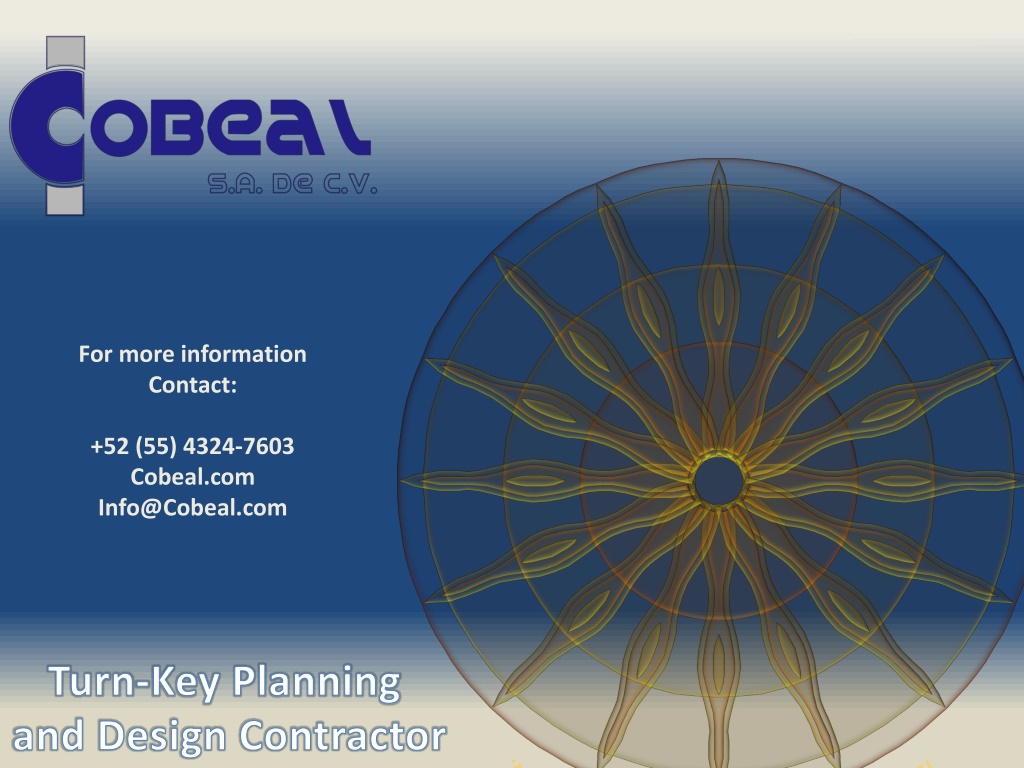 COBEAL
S.A. DE C.V.

For more information Contact:

+52 (55) 4324-7603
Cobeal.com
Info@Cobeal.com

Turn-Key Planning and Design Contractor